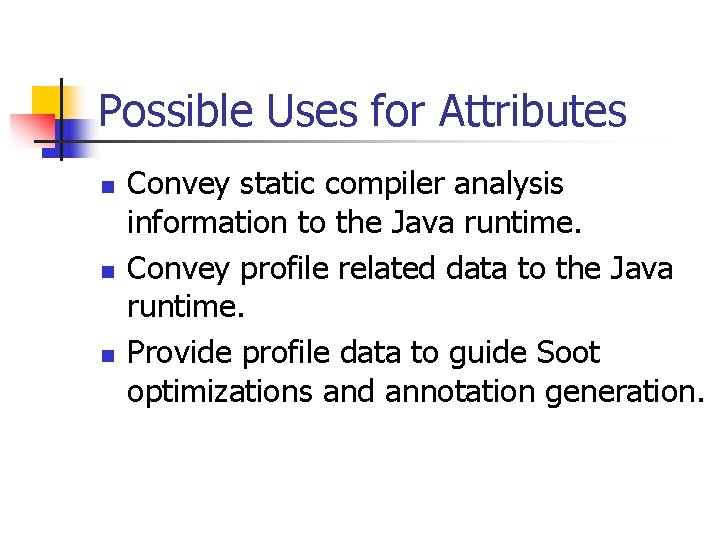 Possible Uses for Attributes

- Convey static compiler analysis information to the Java runtime.
- Convey profile related data to the Java runtime.
- Provide profile data to guide Soot optimizations and annotation generation.